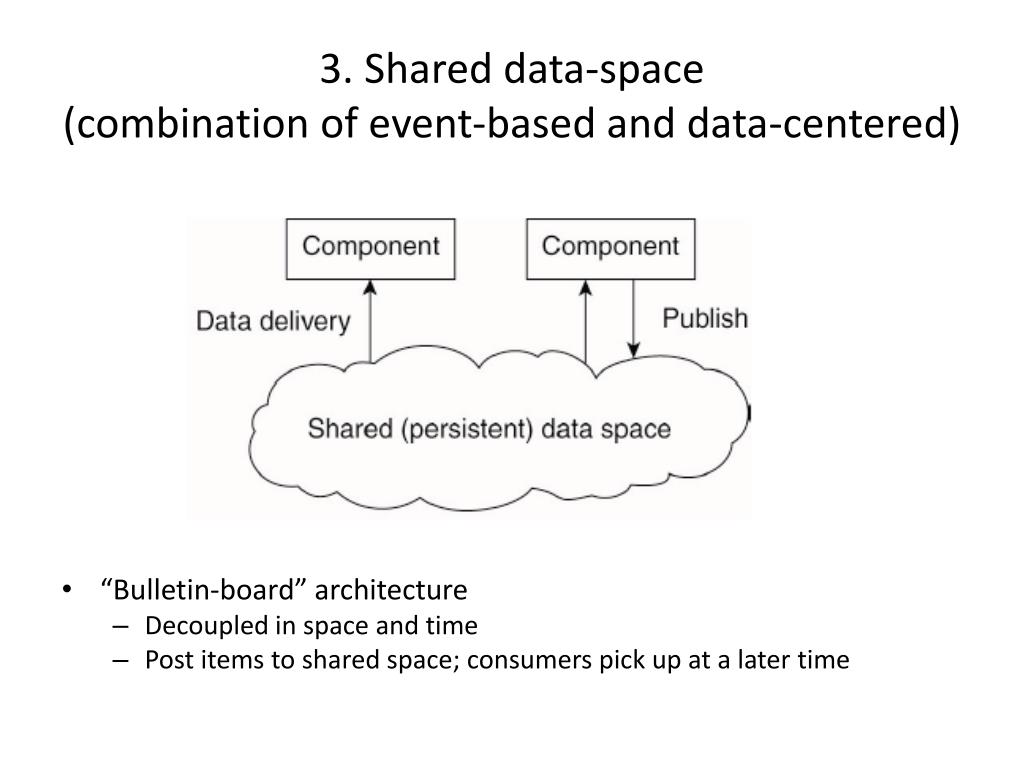 3. Shared data-space
(combination of event-based and data-centered)

Component

Component

Data delivery

Publish

Shared (persistent) data space

• “Bulletin-board” architecture
– Decoupled in space and time
– Post items to shared space; consumers pick up at a later time